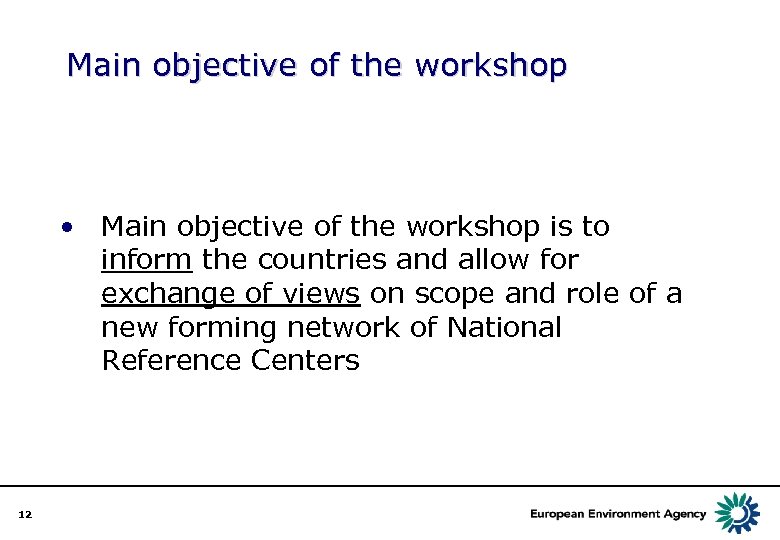 Main objective of the workshop

• Main objective of the workshop is to inform the countries and allow for exchange of views on scope and role of a new forming network of National Reference Centers

12

European Environment Agency